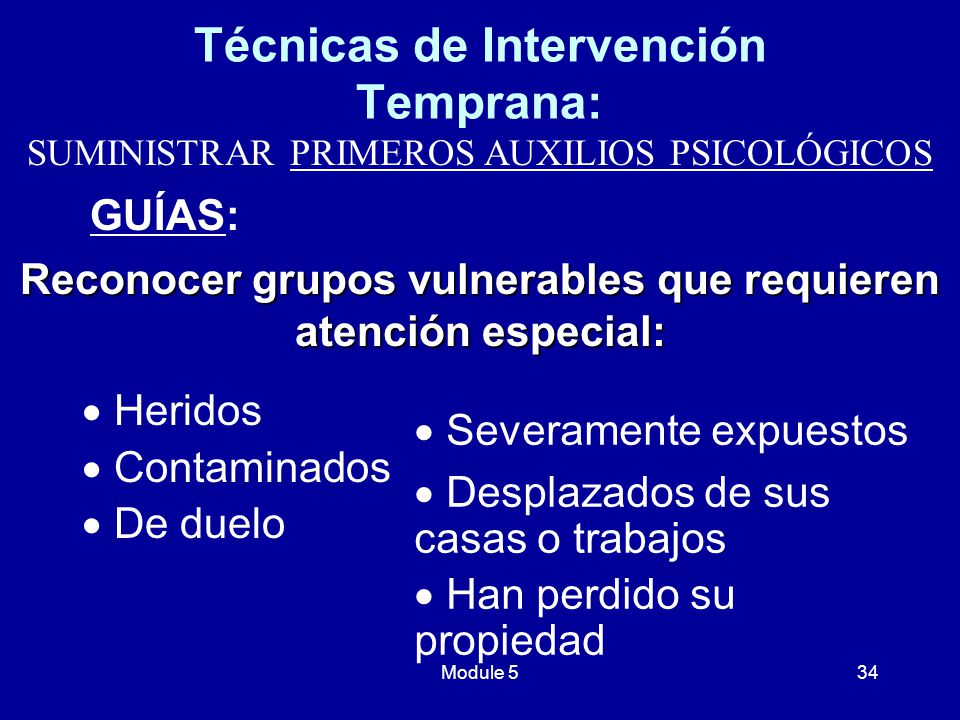 Técnicas de Intervención Temprana:

SUMINISTRAR PRIMEROS AUXILIOS PSICOLÓGICOS

GUÍAS:

Reconocer grupos vulnerables que requieren atención especial:

• Heridos
• Contaminados
• De duelo

• Severamente expuestos
• Desplazados de sus casas o trabajos
• Han perdido su propiedad

Module 5

34